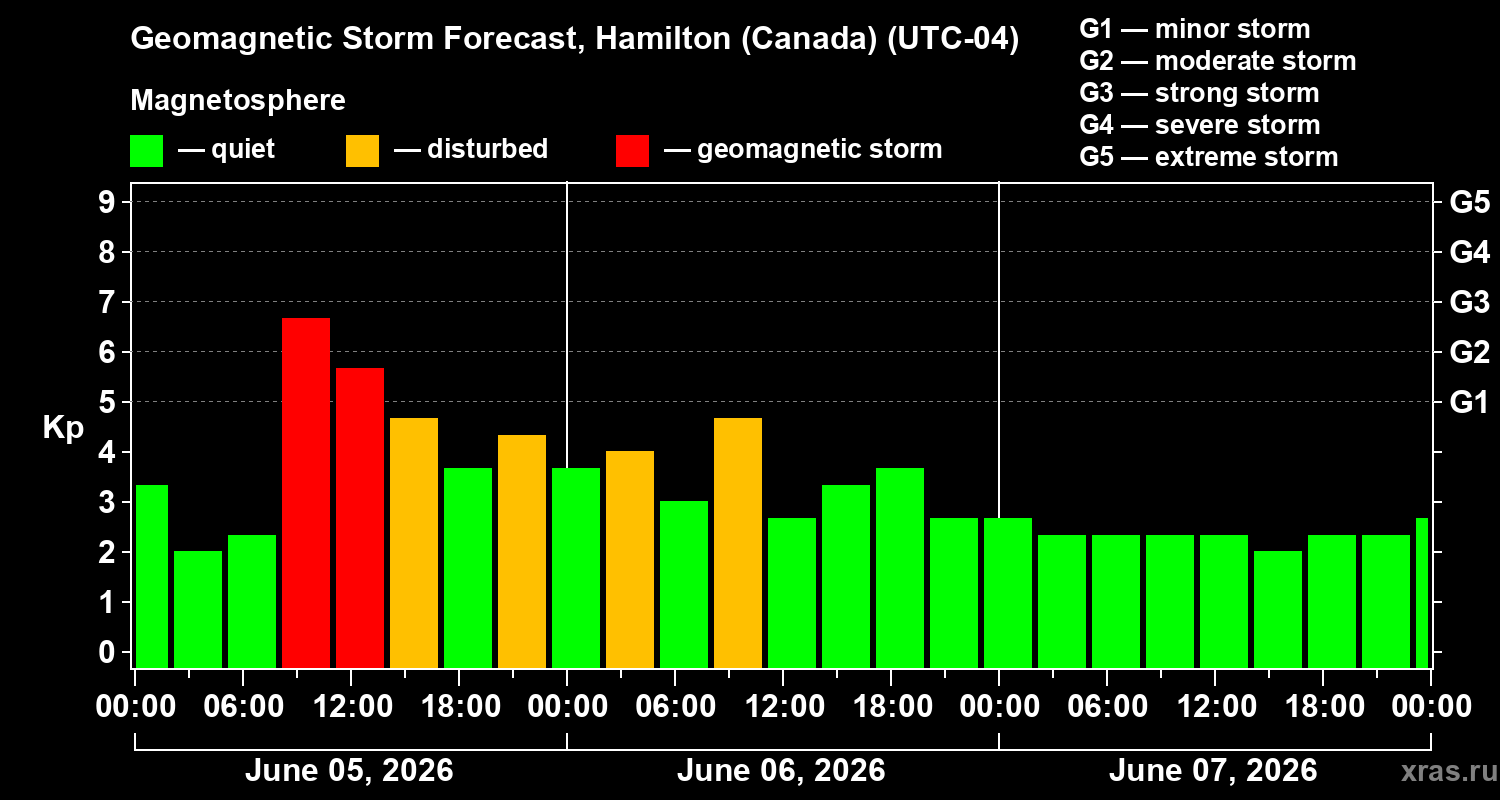 Geomagnetic Storm Forecast, Hamilton (Canada) (UTC-04)

Magnetosphere

— quiet — disturbed — geomagnetic storm

G1 — minor storm
G2 — moderate storm
G3 — strong storm
G4 — severe storm
G5 — extreme storm

Kp

9
8
7
6
5
4
3
2
1
0

G5
G4
G3
G2
G1

00:00 06:00 12:00 18:00 00:00 06:00 12:00 18:00 00:00 06:00 12:00 18:00 00:00

June 05, 2026
June 06, 2026
June 07, 2026

xras.ru